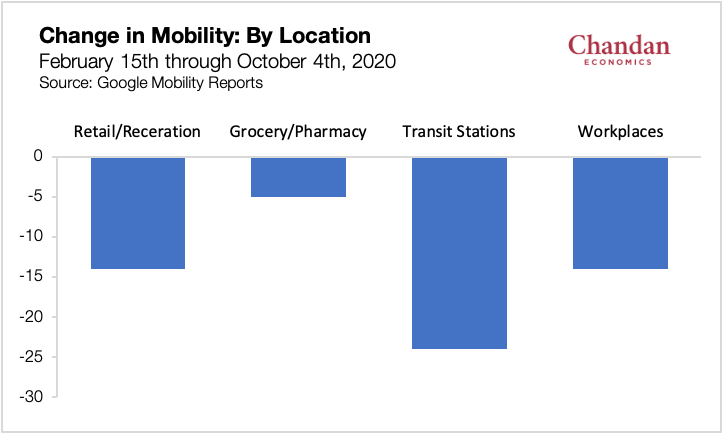 Change in Mobility: By Location
February 15th through October 4th, 2020
Source: Google Mobility Reports

Chandan
ECONOMICS

Retail/Receration
Grocery/Pharmacy
Transit Stations
Workplaces

0
-5
-10
-15
-20
-25
-30